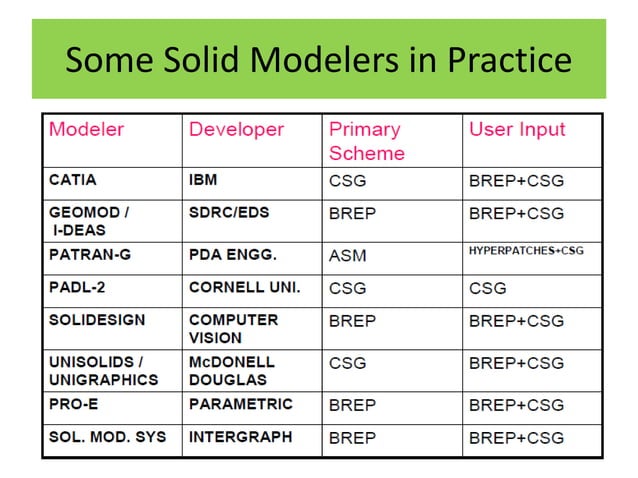 Some Solid Modelers in Practice

| Modeler | Developer | Primary Scheme | User Input |
|---|---|---|---|
| CATIA | IBM | CSG | BREP+CSG |
| GEOMOD / I-DEAS | SDRC/EDS | BREP | BREP+CSG |
| PATRAN-G | PDA ENGG. | ASM | HYPERPATCHES+CSG |
| PADL-2 | CORNELL UNI. | CSG | CSG |
| SOLIDESIGN | COMPUTER VISION | BREP | BREP+CSG |
| UNISOLIDS / UNIGRAPHICS | McDONELL DOUGLAS | CSG | BREP+CSG |
| PRO-E | PARAMETRIC | BREP | BREP+CSG |
| SOL. MOD. SYS | INTERGRAPH | BREP | BREP+CSG |